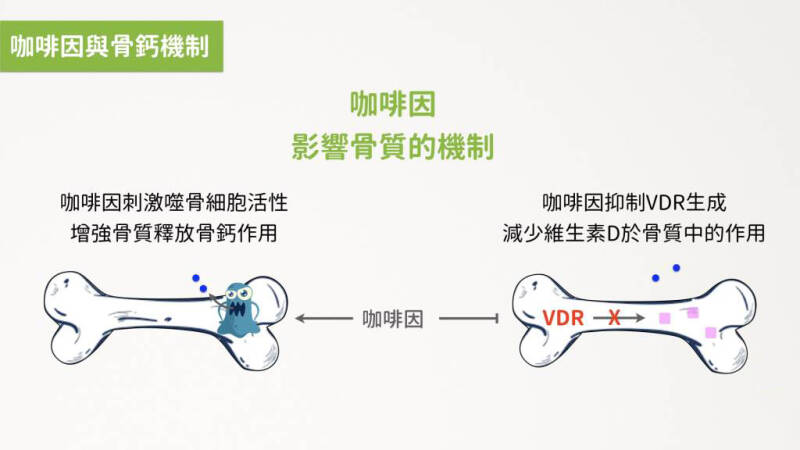 咖啡因與骨鈣機制

咖啡因
影響骨質的機制

咖啡因刺激噬骨細胞活性
增強骨質釋放骨鈣作用

咖啡因抑制VDR生成
減少維生素D於骨質中的作用

咖啡因

VDR X